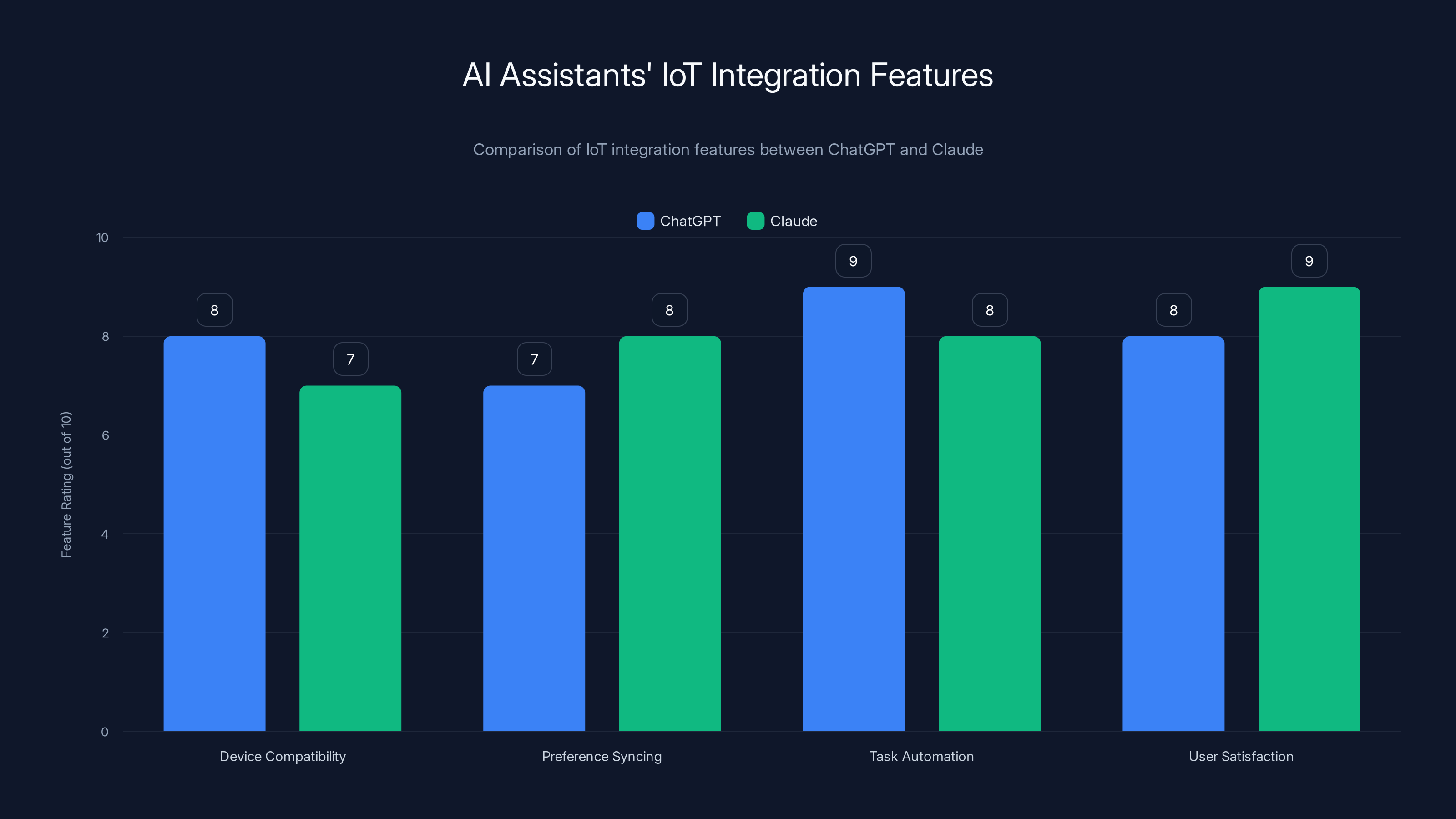 AI Assistants' IoT Integration Features

Comparison of IoT integration features between ChatGPT and Claude

ChatGPT Claude

Feature Rating (out of 10)

10
8
6
4
2
0

8 7 7 8 9 8 8 9

Device Compatibility
Preference Syncing
Task Automation
User Satisfaction